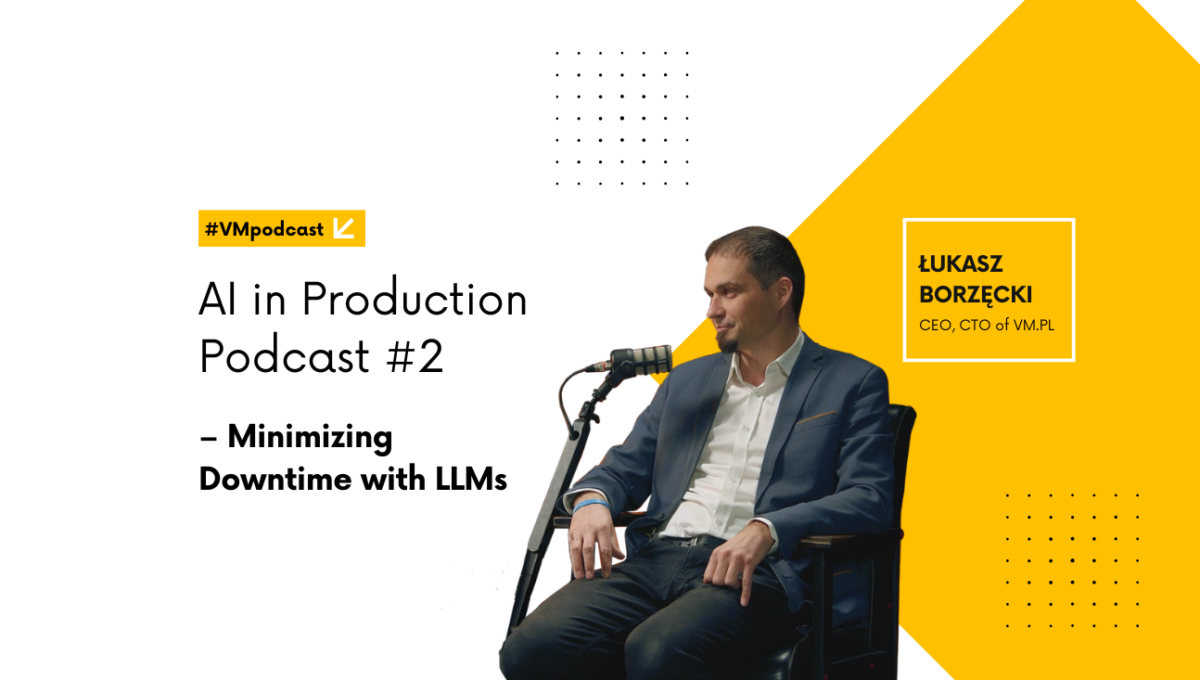 #VMpodcast

AI in Production Podcast #2

– Minimizing Downtime with LLMs

ŁUKASZ BORZĘCKI

CEO, CTO of VM.PL